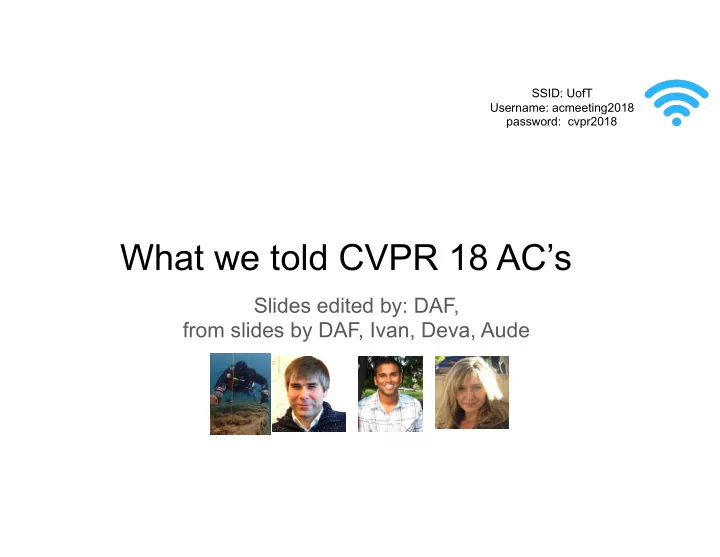 SSID: UofT
Username: acmeeting2018
password: cvpr2018

What we told CVPR 18 AC's

Slides edited by: DAF,
from slides by DAF, Ivan, Deva, Aude